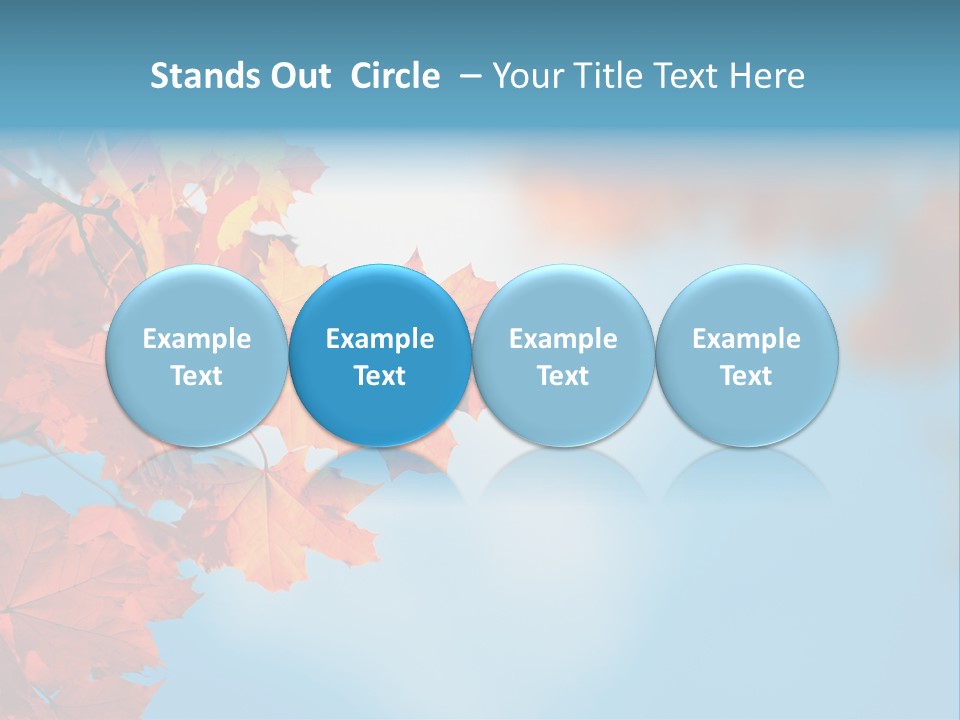 Stands Out Circle – Your Title Text Here

Example Text

Example Text

Example Text

Example Text